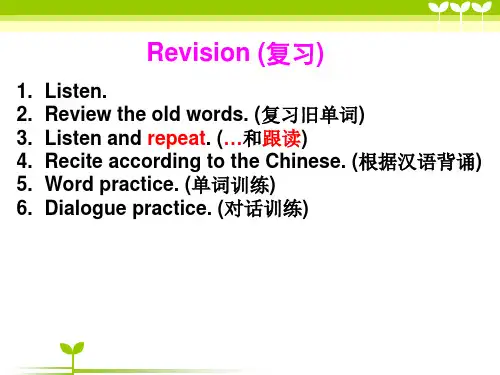 Revision (复习)

1. Listen.
2. Review the old words. (复习旧单词)
3. Listen and repeat. (…和跟读)
4. Recite according to the Chinese. (根据汉语背诵)
5. Word practice. (单词训练)
6. Dialogue practice. (对话训练)